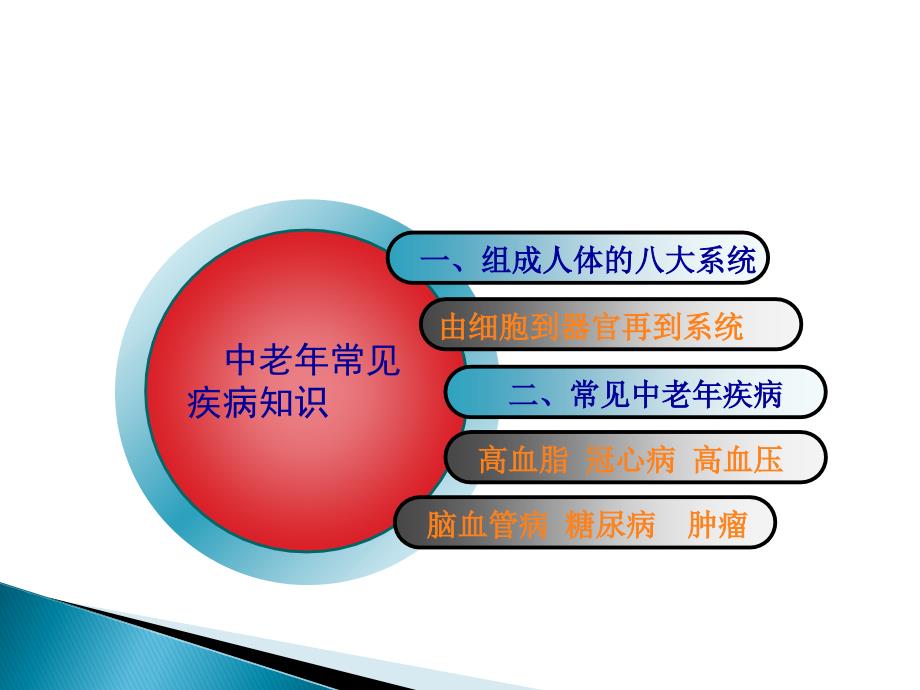 中老年常见疾病知识

一、组成人体的八大系统

由细胞到器官再到系统

二、常见中老年疾病

高血脂 冠心病 高血压

脑血管病 糖尿病 肿瘤